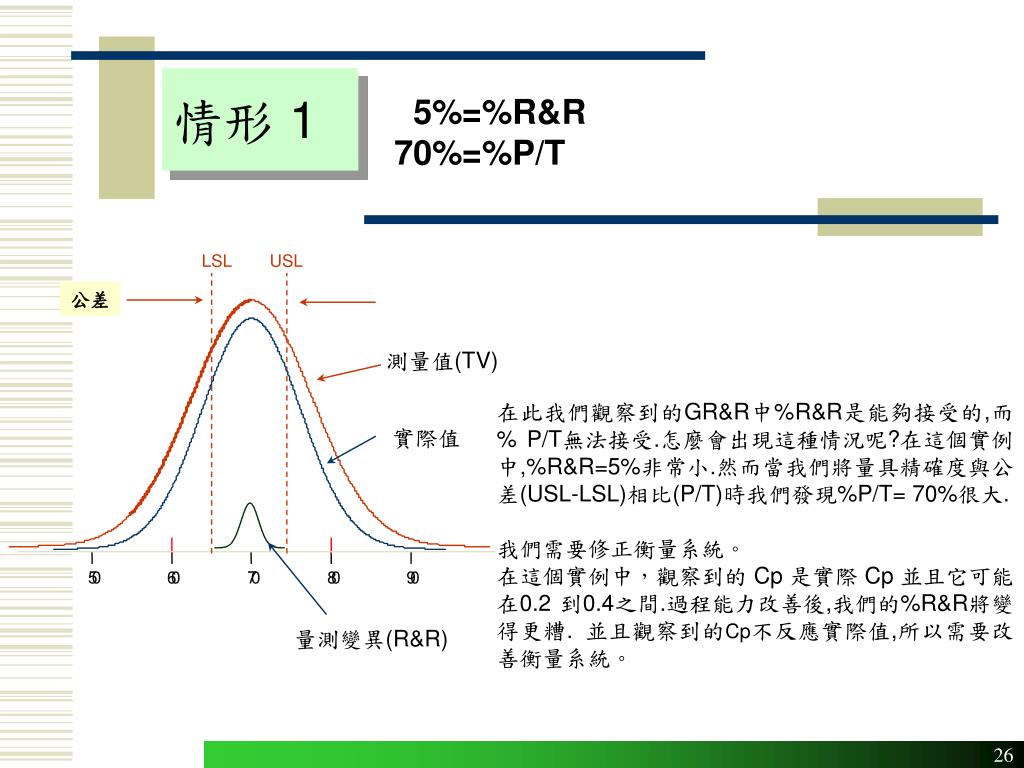 情形 1

5%=%R&R
70%=%P/T

LSL USL

公差

測量值(TV)

實際值

量測變異(R&R)

50 60 70 80 90

在此我們觀察到的GR&R中%R&R是能夠接受的,而% P/T無法接受.怎麼會出現這種情況呢?在這個實例中,%R&R=5%非常小.然而當我們將量具精確度與公差(USL-LSL)相比(P/T)時我們發現%P/T= 70%很大.

我們需要修正衡量系統。
在這個實例中，觀察到的 Cp 是實際 Cp 並且它可能在0.2 到0.4之間.過程能力改善後,我們的%R&R將變得更糟. 並且觀察到的Cp不反應實際值,所以需要改善衡量系統。

26